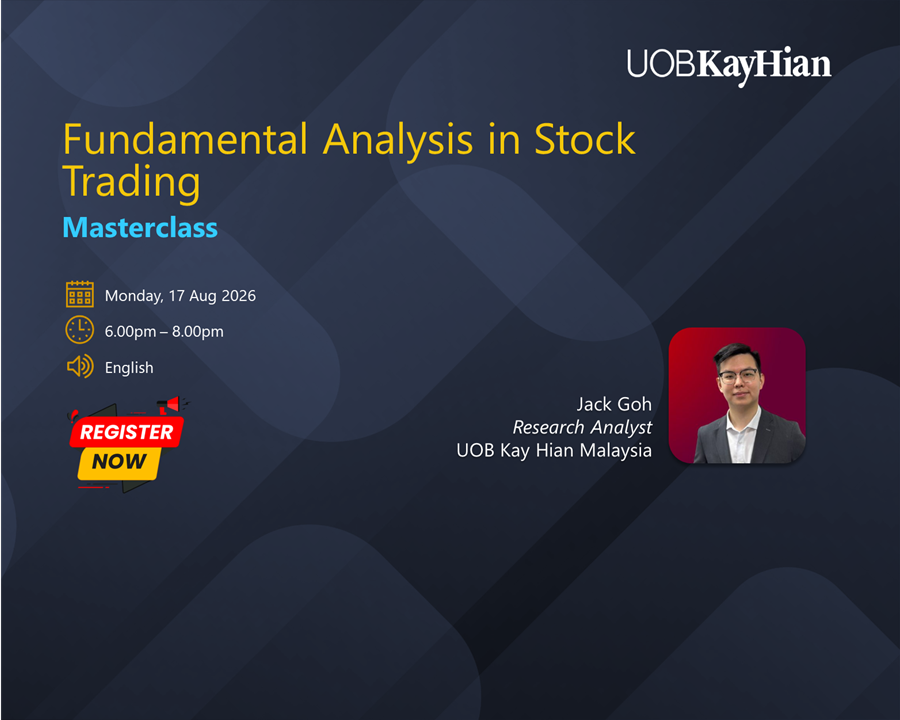 UOBKayHian

Fundamental Analysis in Stock Trading

Masterclass

Monday, 17 Aug 2026

6.00pm – 8.00pm

English

REGISTER NOW

Jack Goh
Research Analyst
UOB Kay Hian Malaysia